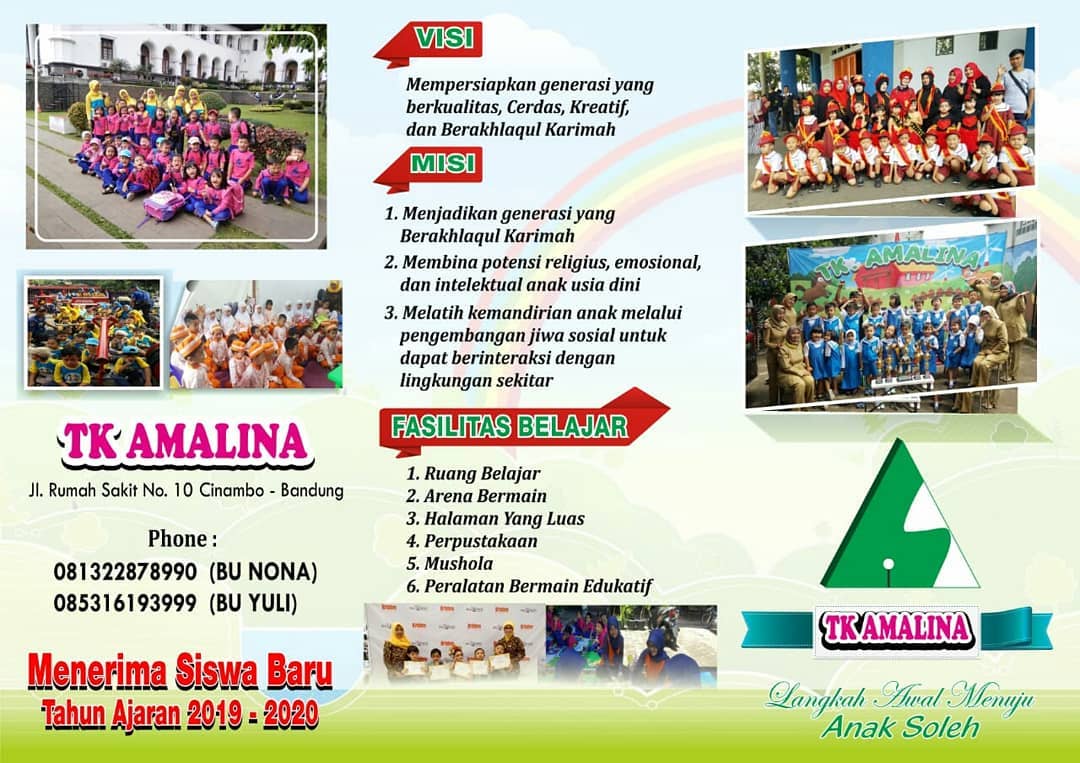 TK AMALINA

Jl. Rumah Sakit No. 10 Cinambo - Bandung

Phone :
081322878990 (BU NONA)
085316193999 (BU YULI)

Menerima Siswa Baru
Tahun Ajaran 2019 - 2020

VISI

Mempersiapkan generasi yang berkualitas, Cerdas, Kreatif, dan Berakhlaqul Karimah

MISI

1. Menjadikan generasi yang Berakhlaqul Karimah
2. Membina potensi religius, emosional, dan intelektual anak usia dini
3. Melatih kemandirian anak melalui pengembangan jiwa sosial untuk dapat berinteraksi dengan lingkungan sekitar

FASILITAS BELAJAR

1. Ruang Belajar
2. Arena Bermain
3. Halaman Yang Luas
4. Perpustakaan
5. Mushola
6. Peralatan Bermain Edukatif

TK AMALINA

TK AMALINA

Langkah Awal Menuju
Anak Soleh